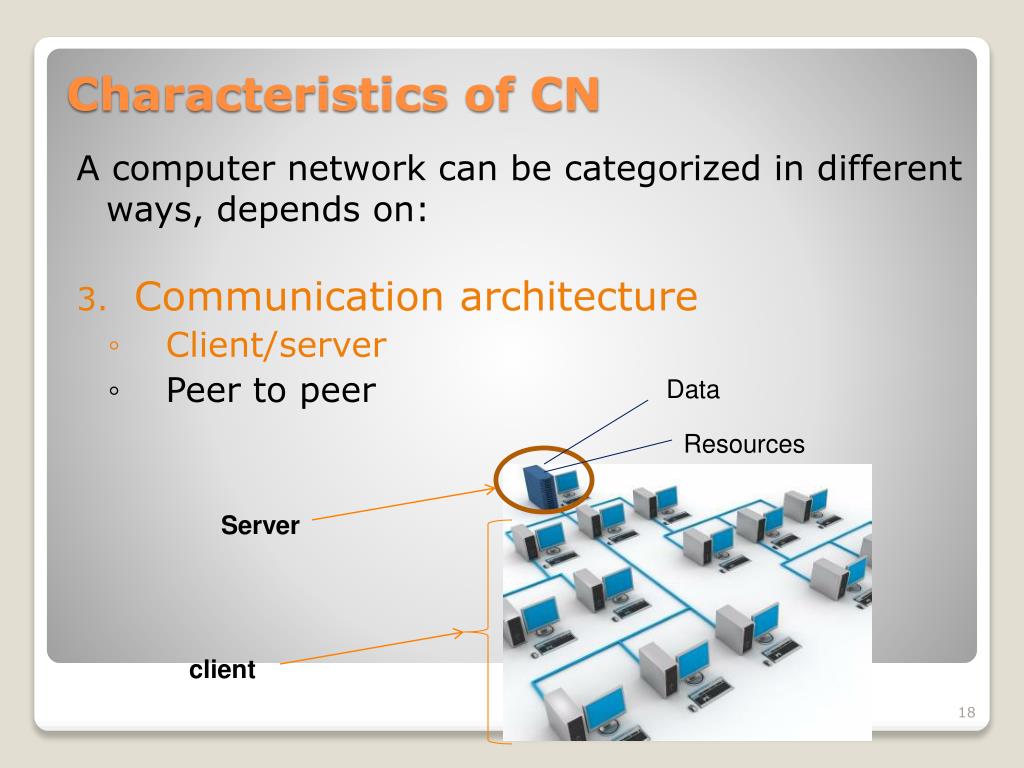 Characteristics of CN

A computer network can be categorized in different ways, depends on:

3. Communication architecture
◦ Client/server
◦ Peer to peer

Data

Resources

Server

client

18